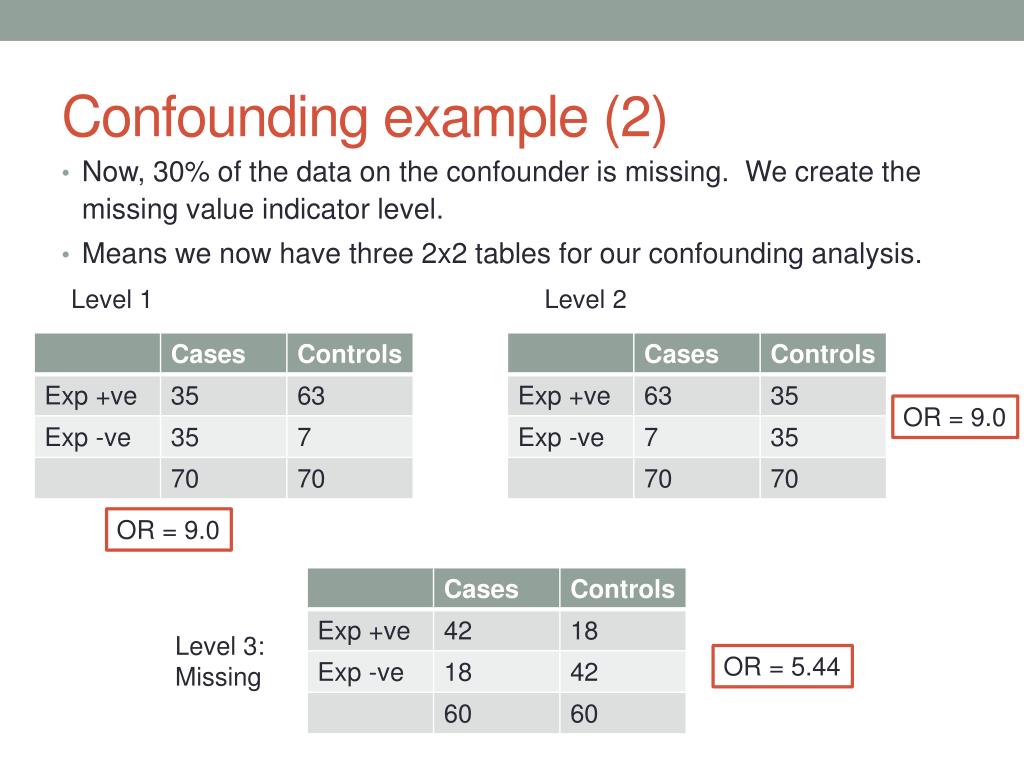 Confounding example (2)

• Now, 30% of the data on the confounder is missing. We create the missing value indicator level.

• Means we now have three 2x2 tables for our confounding analysis.

Level 1

| | Cases | Controls |
|---|---|---|
| Exp +ve | 35 | 63 |
| Exp -ve | 35 | 7 |
| | 70 | 70 |

OR = 9.0

Level 2

| | Cases | Controls |
|---|---|---|
| Exp +ve | 63 | 35 |
| Exp -ve | 7 | 35 |
| | 70 | 70 |

OR = 9.0

Level 3: Missing

| | Cases | Controls |
|---|---|---|
| Exp +ve | 42 | 18 |
| Exp -ve | 18 | 42 |
| | 60 | 60 |

OR = 5.44